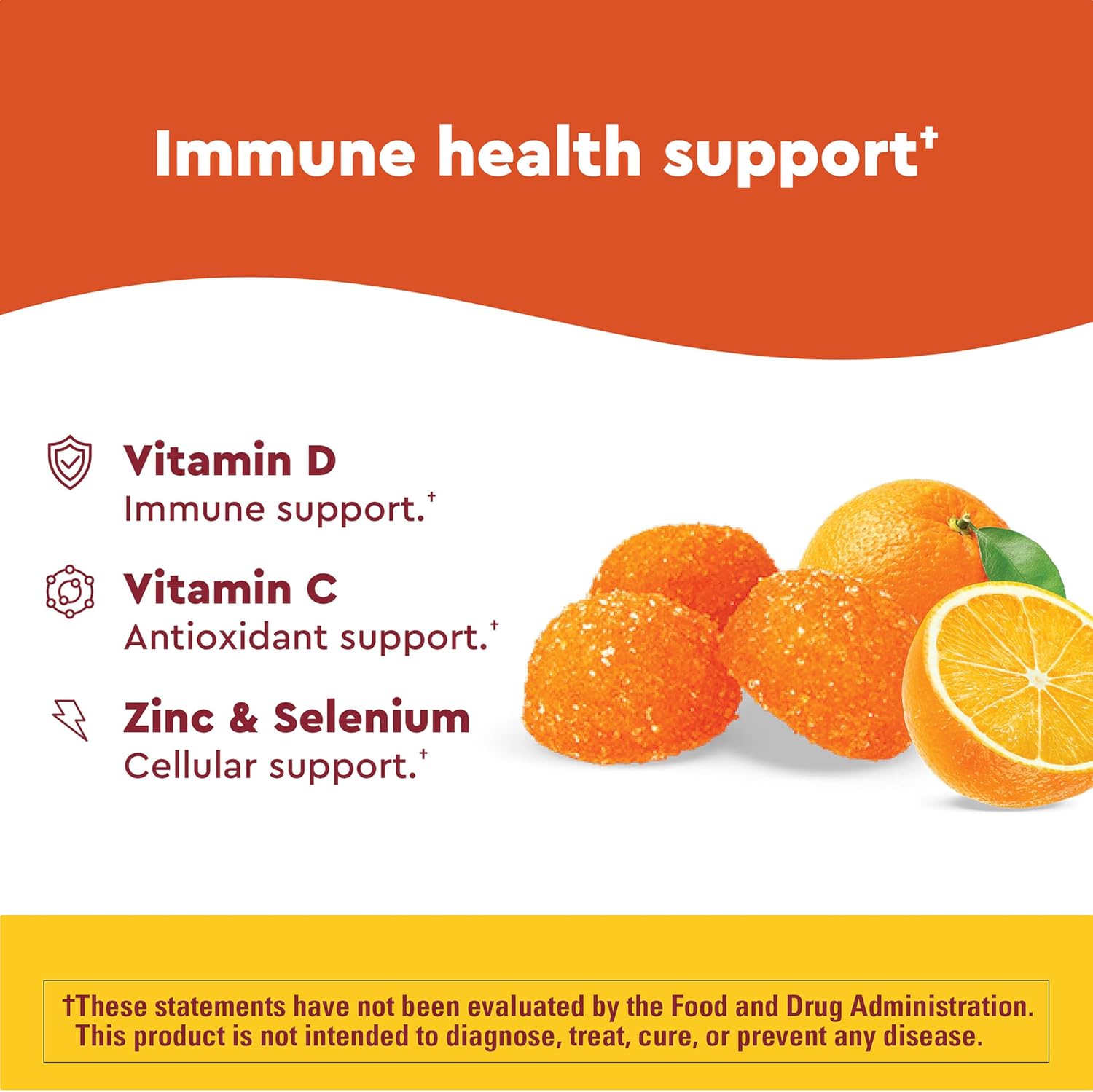 Immune health support†

Vitamin D
Immune support.†

Vitamin C
Antioxidant support.†

Zinc & Selenium
Cellular support.†

†These statements have not been evaluated by the Food and Drug Administration. This product is not intended to diagnose, treat, cure, or prevent any disease.